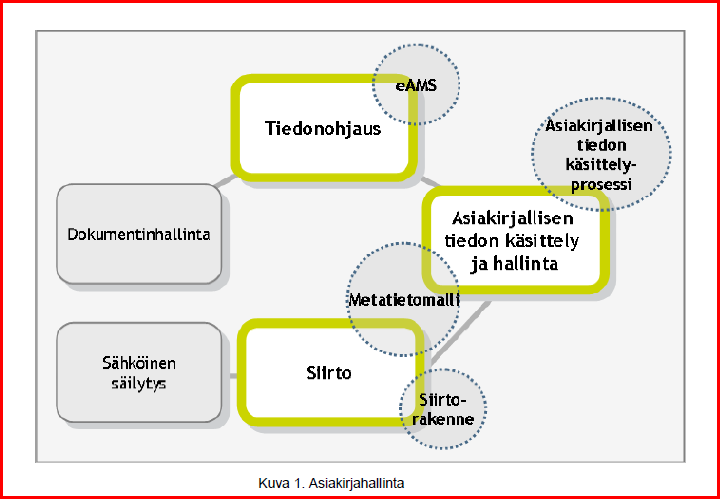 eAMS

Tiedonohjaus

Asiakirjallisen tiedon käsittely-prosessi

Dokumentinhallinta

Asiakirjallisen tiedon käsittely ja hallinta

Metatietomalli

Sähköinen säilytys

Siirto

Siirto-rakenne

Kuva 1. Asiakirjahallinta